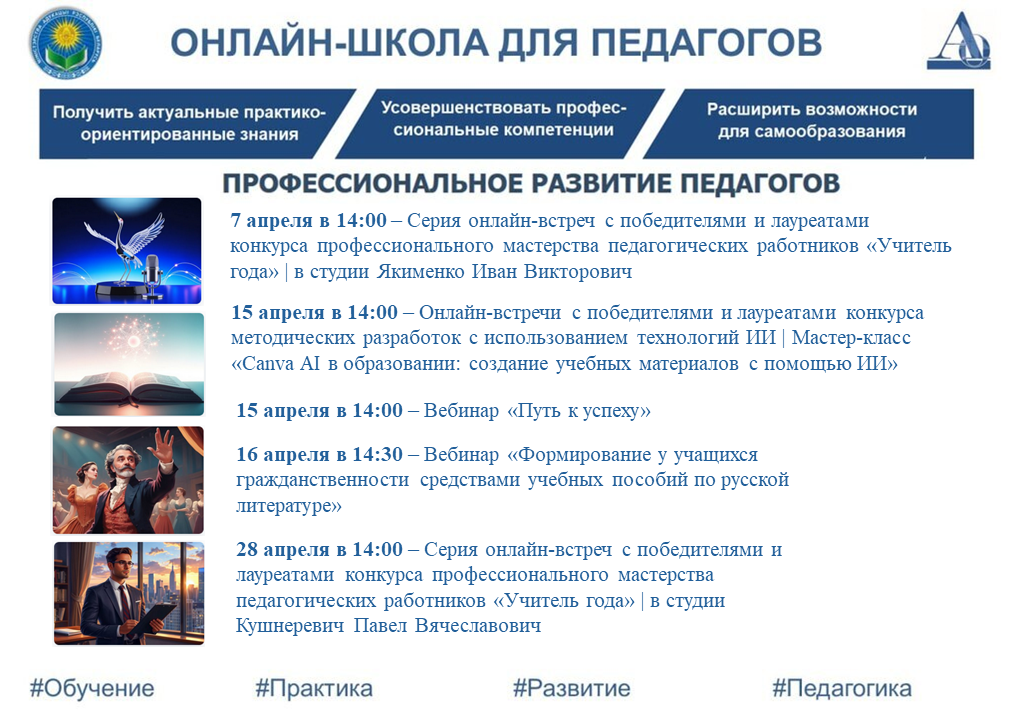 ОНЛАЙН-ШКОЛА ДЛЯ ПЕДАГОГОВ

Получить актуальные практико-ориентированные знания

Усовершенствовать профессиональные компетенции

Расширить возможности для самообразования

ПРОФЕССИОНАЛЬНОЕ РАЗВИТИЕ ПЕДАГОГОВ

7 апреля в 14:00 – Серия онлайн-встреч с победителями и лауреатами конкурса профессионального мастерства педагогических работников «Учитель года» | в студии Якименко Иван Викторович

15 апреля в 14:00 – Онлайн-встречи с победителями и лауреатами конкурса методических разработок с использованием технологий ИИ | Мастер-класс «Canva AI в образовании: создание учебных материалов с помощью ИИ»

15 апреля в 14:00 – Вебинар «Путь к успеху»

16 апреля в 14:30 – Вебинар «Формирование у учащихся гражданственности средствами учебных пособий по русской литературе»

28 апреля в 14:00 – Серия онлайн-встреч с победителями и лауреатами конкурса профессионального мастерства педагогических работников «Учитель года» | в студии Кушнеревич Павел Вячеславович

#Обучение #Практика #Развитие #Педагогика